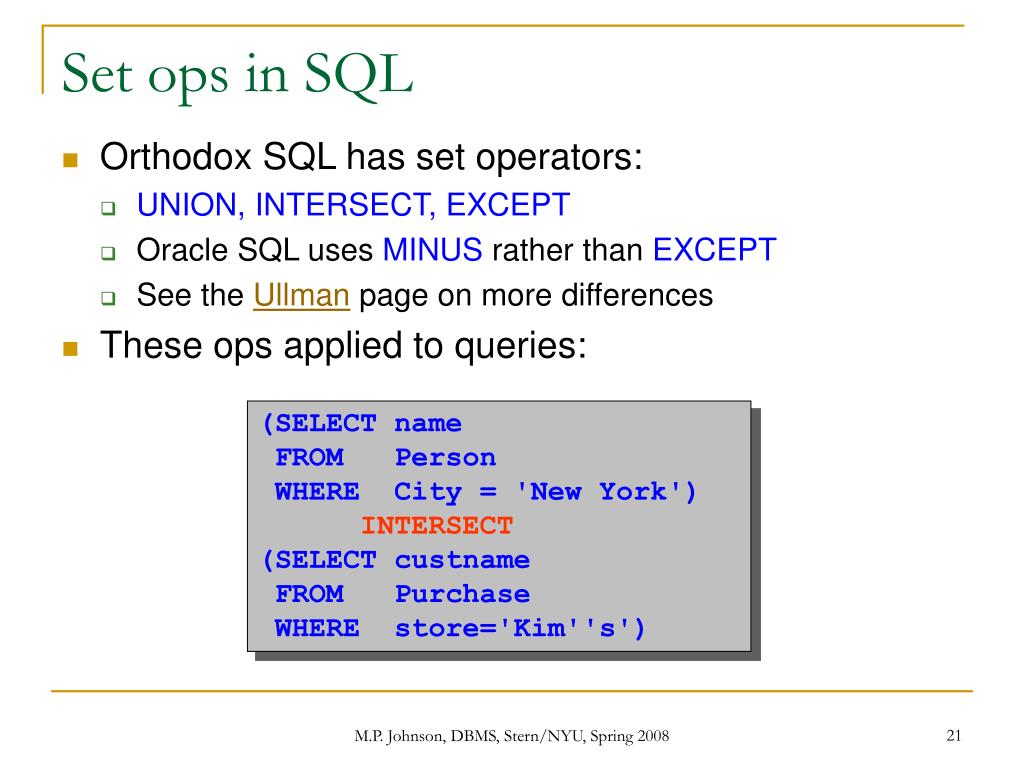 Set ops in SQL

Orthodox SQL has set operators:

UNION, INTERSECT, EXCEPT

Oracle SQL uses MINUS rather than EXCEPT

See the Ullman page on more differences

These ops applied to queries:

(SELECT name
 FROM Person
 WHERE City = 'New York')
 INTERSECT
(SELECT custname
 FROM Purchase
 WHERE store='Kim''s')

M.P. Johnson, DBMS, Stern/NYU, Spring 2008

21